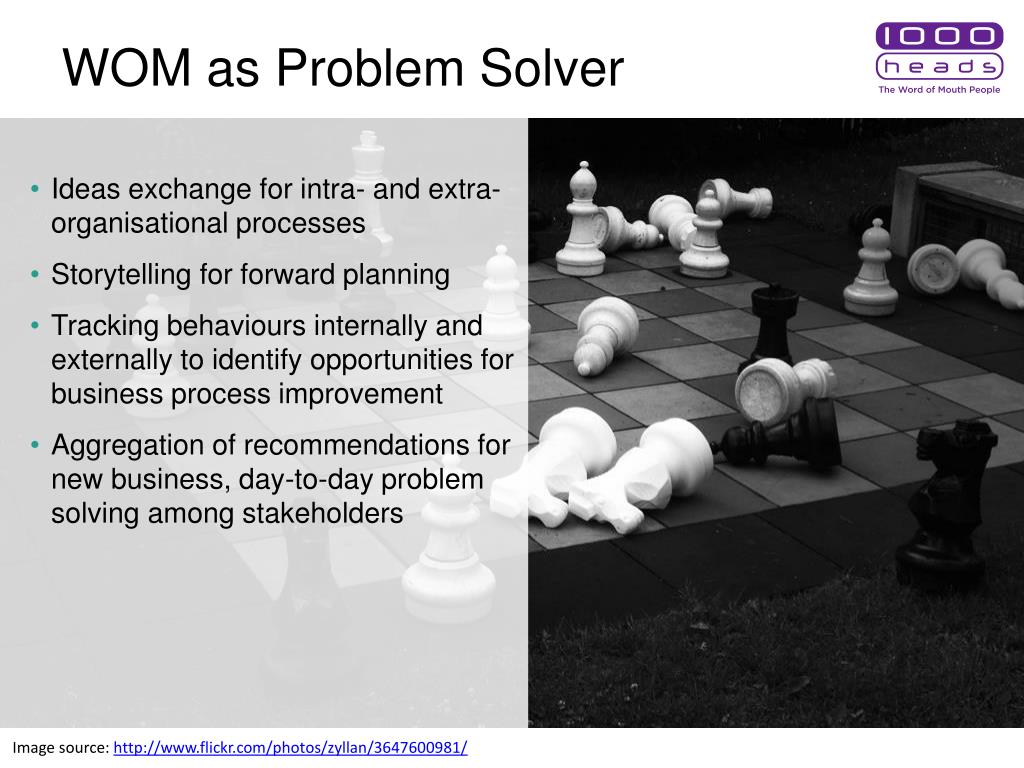 WOM as Problem Solver

1000 heads
The Word of Mouth People

• Ideas exchange for intra- and extra-organisational processes
• Storytelling for forward planning
• Tracking behaviours internally and externally to identify opportunities for business process improvement
• Aggregation of recommendations for new business, day-to-day problem solving among stakeholders

Image source: http://www.flickr.com/photos/zyllan/3647600981/